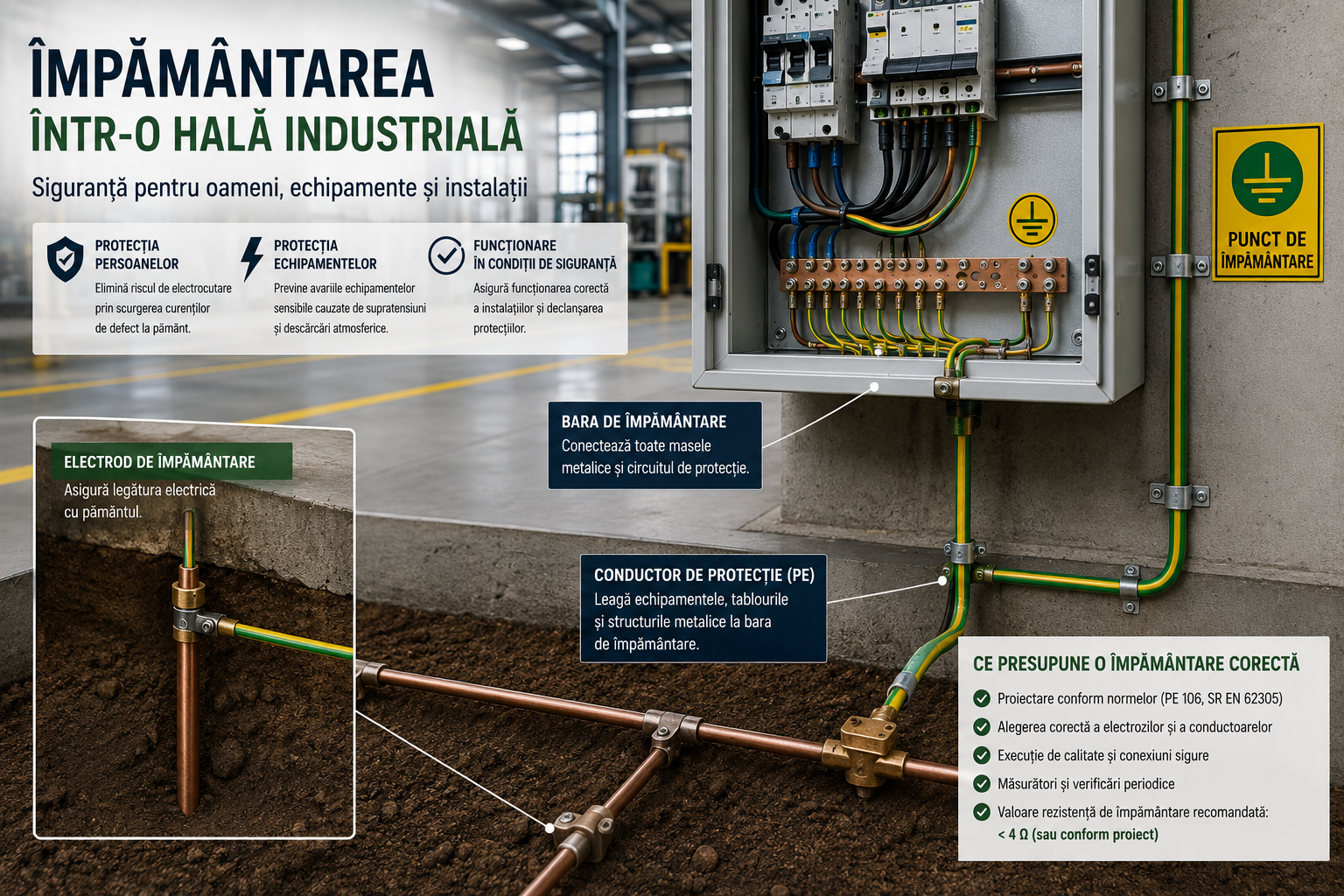 ÎMPĂMÂNTAREA
ÎNTR-O HALĂ INDUSTRIALĂ

Siguranță pentru oameni, echipamente și instalații

PROTECȚIA PERSOANELOR
Elimină riscul de electrocutare prin scurgerea curenților de defect la pământ.

PROTECȚIA ECHIPAMENTELOR
Previne avariile echipamentelor sensibile cauzate de supratensiuni și descărcări atmosferice.

FUNCȚIONARE ÎN CONDIȚII DE SIGURANȚĂ
Asigură funcționarea corectă a instalațiilor și declanșarea protecțiilor.

PUNCT DE ÎMPĂMÂNTARE

BARA DE ÎMPĂMÂNTARE
Conectează toate masele metalice și circuitul de protecție.

ELECTROD DE ÎMPĂMÂNTARE
Asigură legătura electrică cu pământul.

CONDUCTOR DE PROTECȚIE (PE)
Leagă echipamentele, tablourile și structurile metalice la bara de împământare.

CE PRESUPUNE O ÎMPĂMÂNTARE CORECTĂ
Proiectare conform normelor (PE 106, SR EN 62305)
Alegerea corectă a electrozilor și a conductoarelor
Execuție de calitate și conexiuni sigure
Măsurători și verificări periodice
Valoare rezistență de împământare recomandată: < 4 Ω (sau conform proiect)